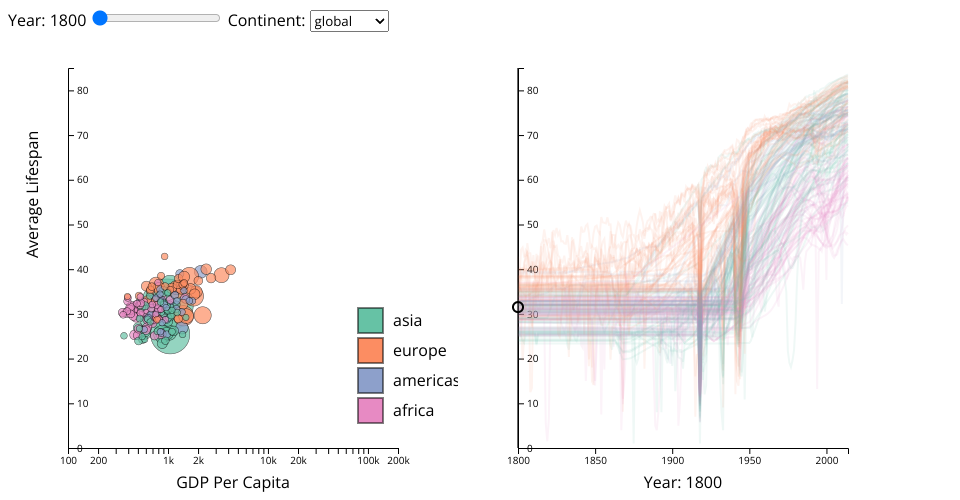 Year: 1800 Continent: global

Average Lifespan

80
70
60
50
40
30
20
10
0

100 200 1k 2k 10k 20k 100k 200k

GDP Per Capita

asia
europe
americas
africa

80
70
60
50
40
30
20
10
0

1800 1850 1900 1950 2000

Year: 1800